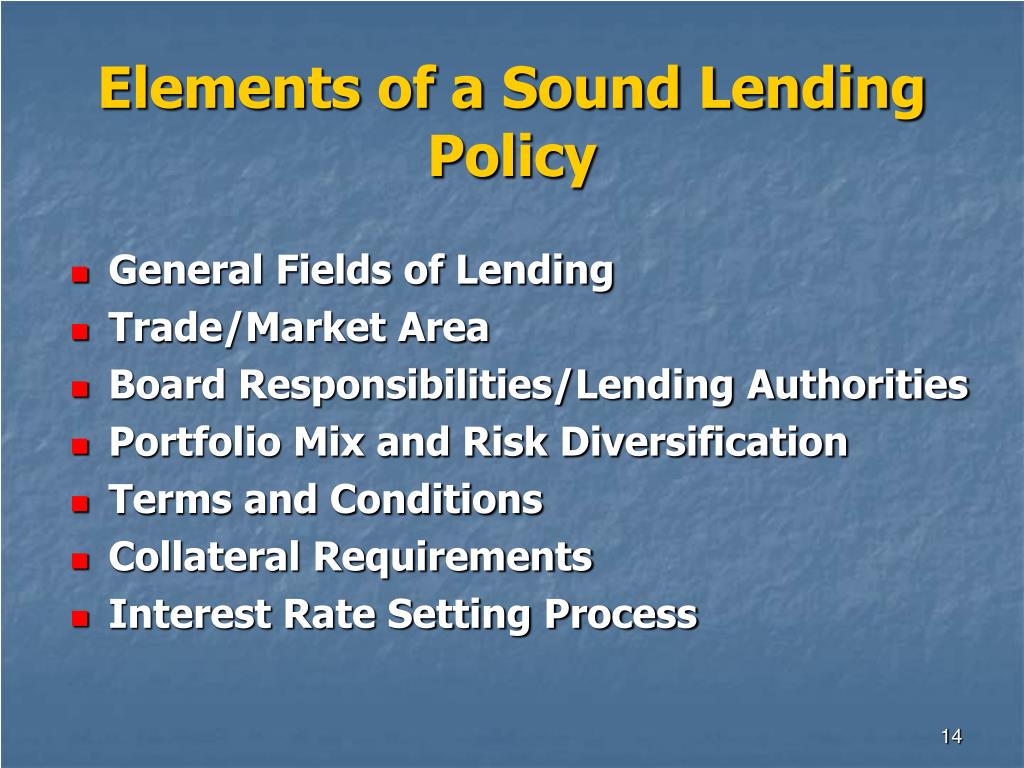 Elements of a Sound Lending Policy

- General Fields of Lending
- Trade/Market Area
- Board Responsibilities/Lending Authorities
- Portfolio Mix and Risk Diversification
- Terms and Conditions
- Collateral Requirements
- Interest Rate Setting Process

14